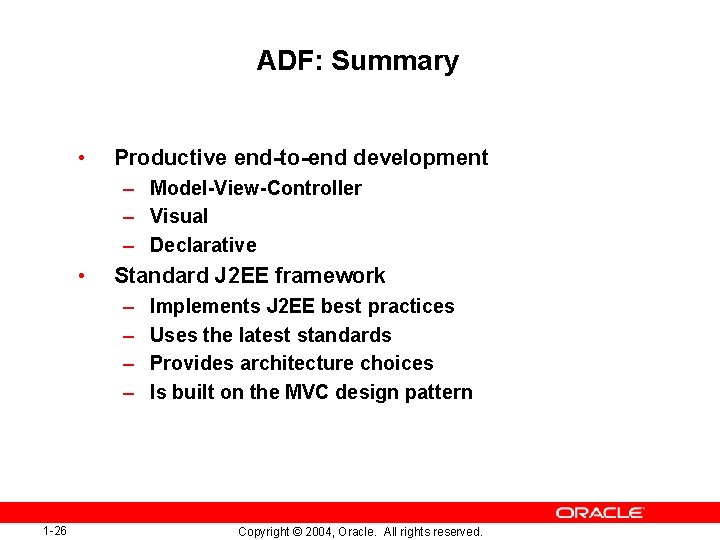 ADF: Summary

• Productive end-to-end development
– Model-View-Controller
– Visual
– Declarative
• Standard J2EE framework
– Implements J2EE best practices
– Uses the latest standards
– Provides architecture choices
– Is built on the MVC design pattern

ORACLE

1-26

Copyright © 2004, Oracle. All rights reserved.